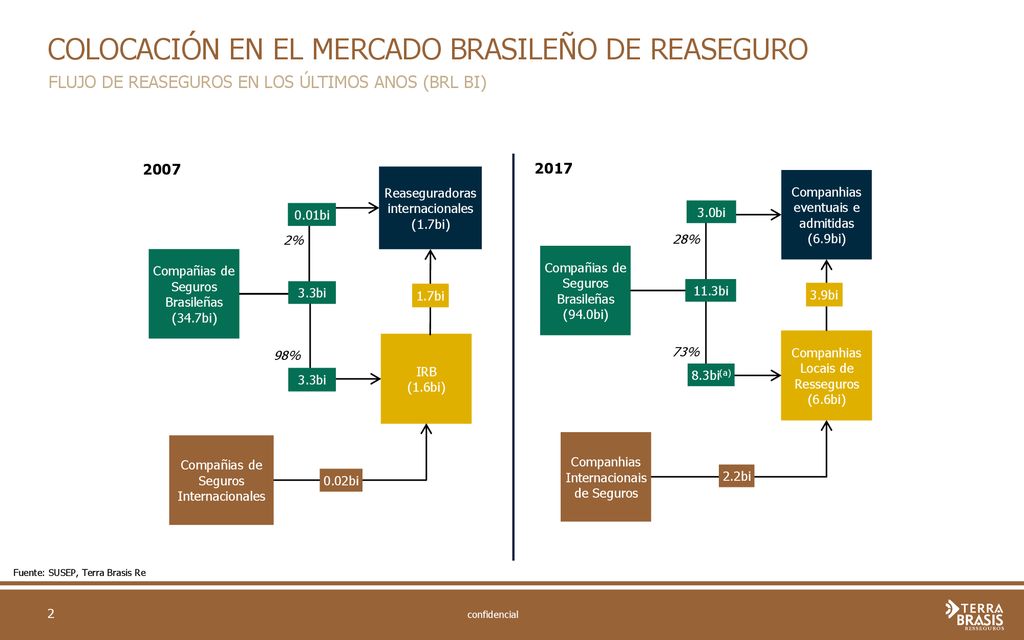 COLOCACIÓN EN EL MERCADO BRASILEÑO DE REASEGURO

FLUJO DE REASEGUROS EN LOS ÚLTIMOS ANOS (BRL BI)

2007

Reaseguradoras internacionales (1.7bi)

0.01bi

2%

Compañias de Seguros Brasileñas (34.7bi)

3.3bi

1.7bi

98%

3.3bi

IRB (1.6bi)

Compañias de Seguros Internacionales

0.02bi

2017

Companhias eventuais e admitidas (6.9bi)

3.0bi

28%

Compañias de Seguros Brasileñas (94.0bi)

11.3bi

3.9bi

73%

8.3bi$^{(a)}$

Companhias Locais de Resseguros (6.6bi)

Companhias Internacionais de Seguros

2.2bi

Fuente: SUSEP, Terra Brasis Re

2

confidencial

TERRA BRASIS RESSEGUROS